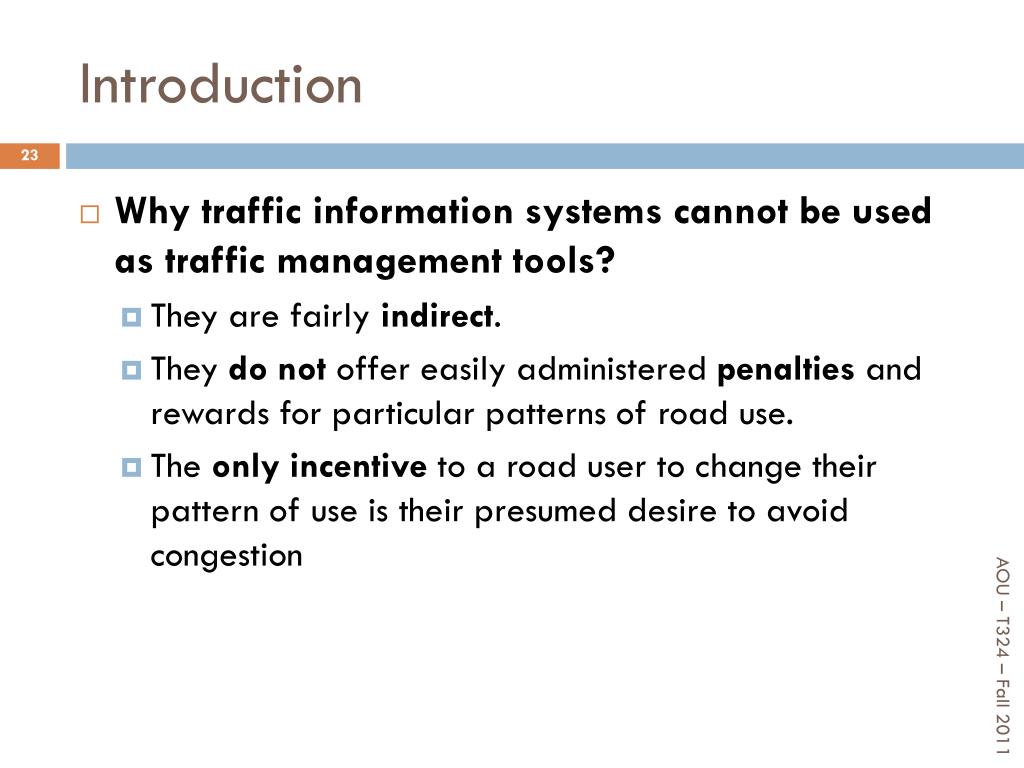 Introduction

23

Why traffic information systems cannot be used as traffic management tools?

They are fairly indirect.

They do not offer easily administered penalties and rewards for particular patterns of road use.

The only incentive to a road user to change their pattern of use is their presumed desire to avoid congestion

AOU – T324 – Fall 2011